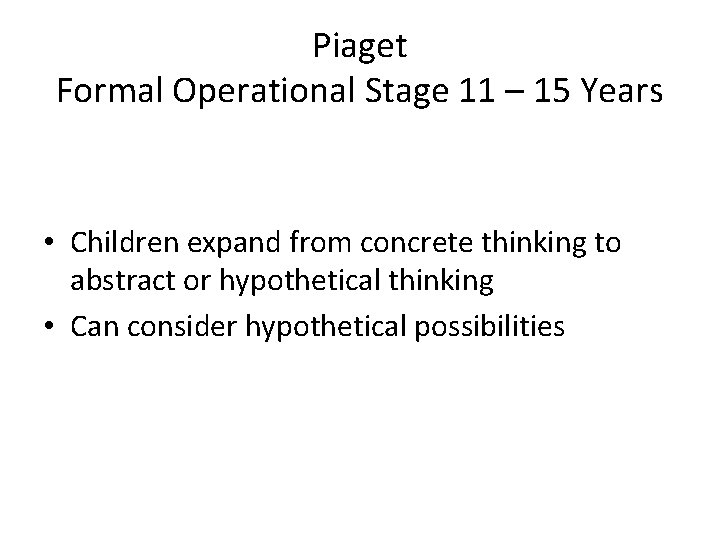 Piaget
Formal Operational Stage 11 – 15 Years

• Children expand from concrete thinking to abstract or hypothetical thinking
• Can consider hypothetical possibilities